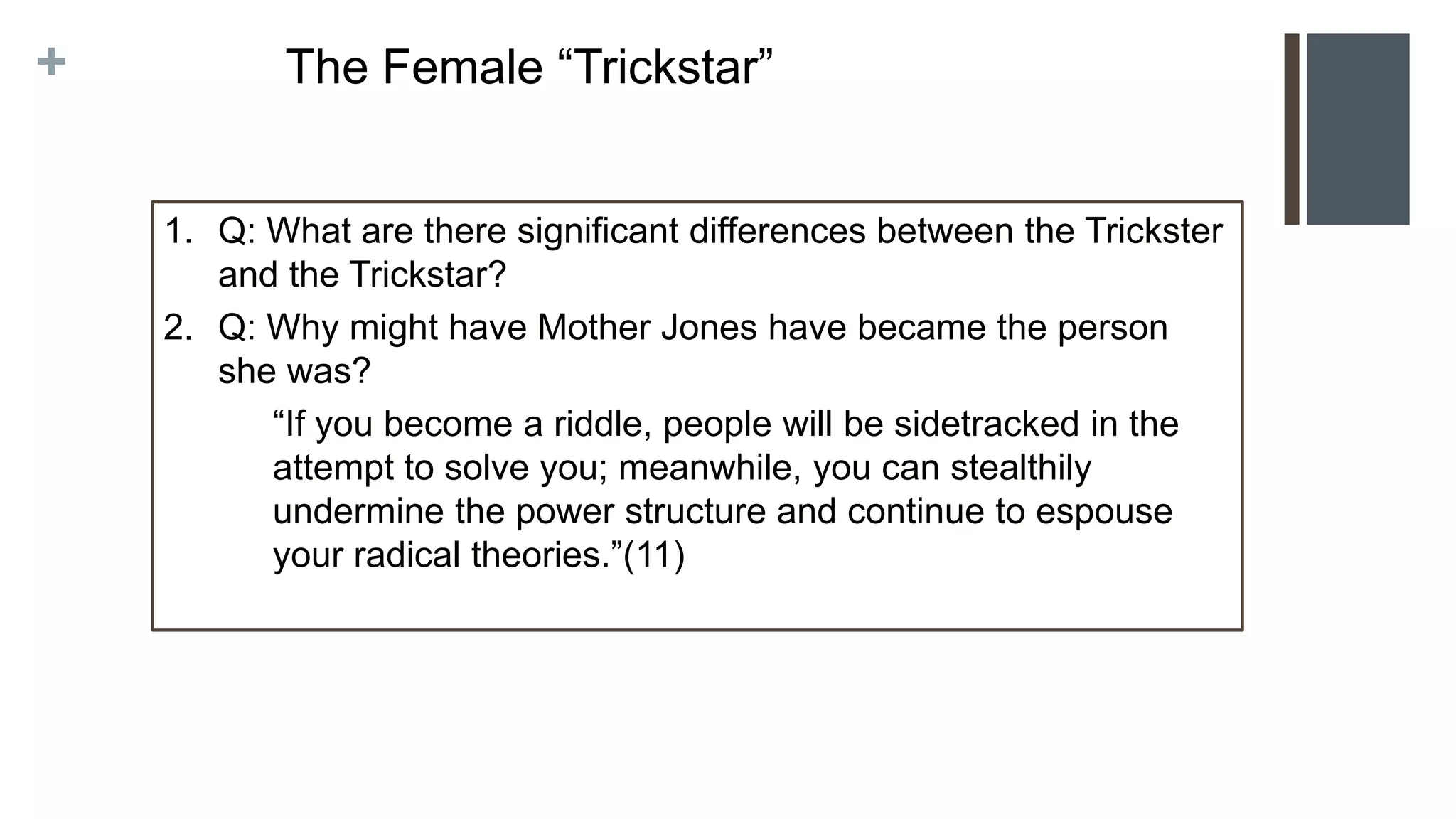 +

The Female “Trickstar”

1. Q: What are there significant differences between the Trickster and the Trickstar?
2. Q: Why might have Mother Jones have became the person she was?

“If you become a riddle, people will be sidetracked in the attempt to solve you; meanwhile, you can stealthily undermine the power structure and continue to espouse your radical theories.”(11)